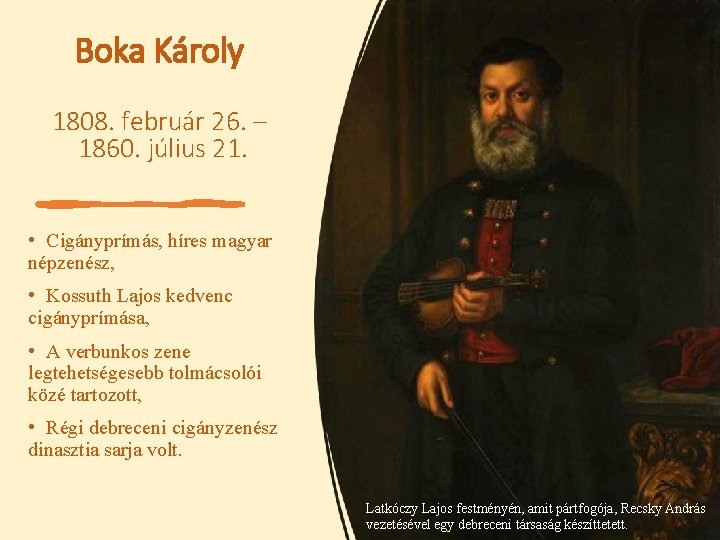 Boka Károly

1808. február 26. – 1860. július 21.

• Cigányprímás, híres magyar népzenész,

• Kossuth Lajos kedvenc cigányprímása,

• A verbunkos zene legtehetségesebb tolmácsolói közé tartozott,

• Régi debreceni cigányzenész dinasztia sarja volt.

Latkóczy Lajos festményén, amit pártfogója, Recsky András vezetésével egy debreceni társaság készíttetett.